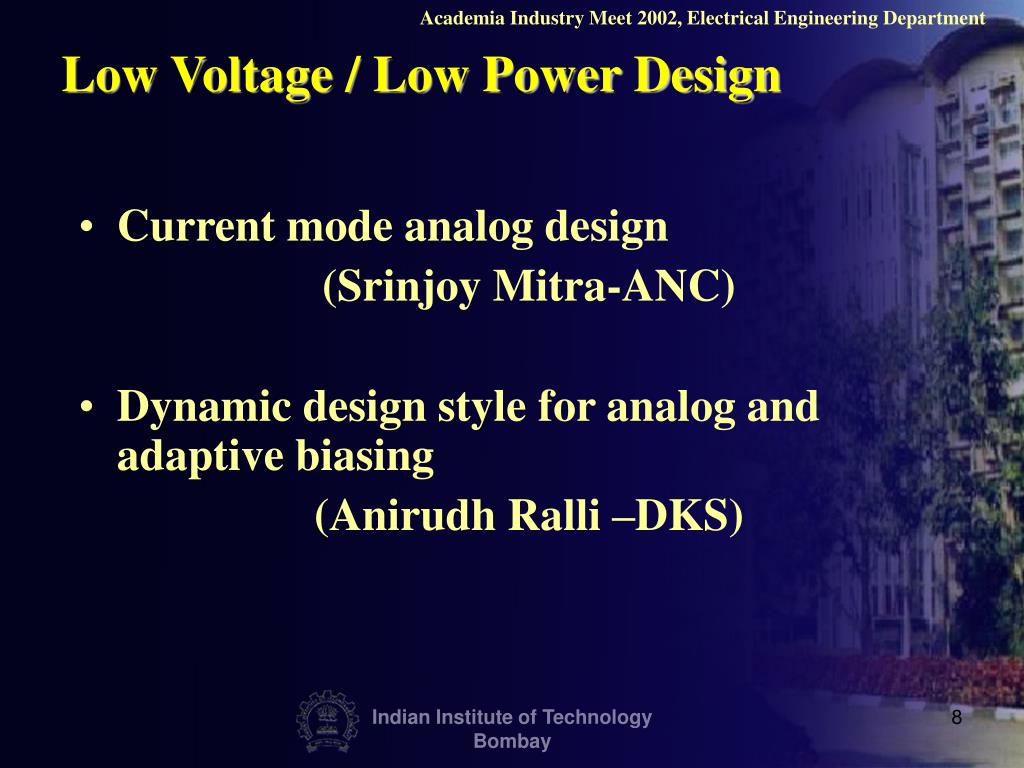 Academia Industry Meet 2002, Electrical Engineering Department

Low Voltage / Low Power Design

• Current mode analog design
(Srinjoy Mitra-ANC)

• Dynamic design style for analog and adaptive biasing
(Anirudh Ralli –DKS)

Indian Institute of Technology Bombay

8